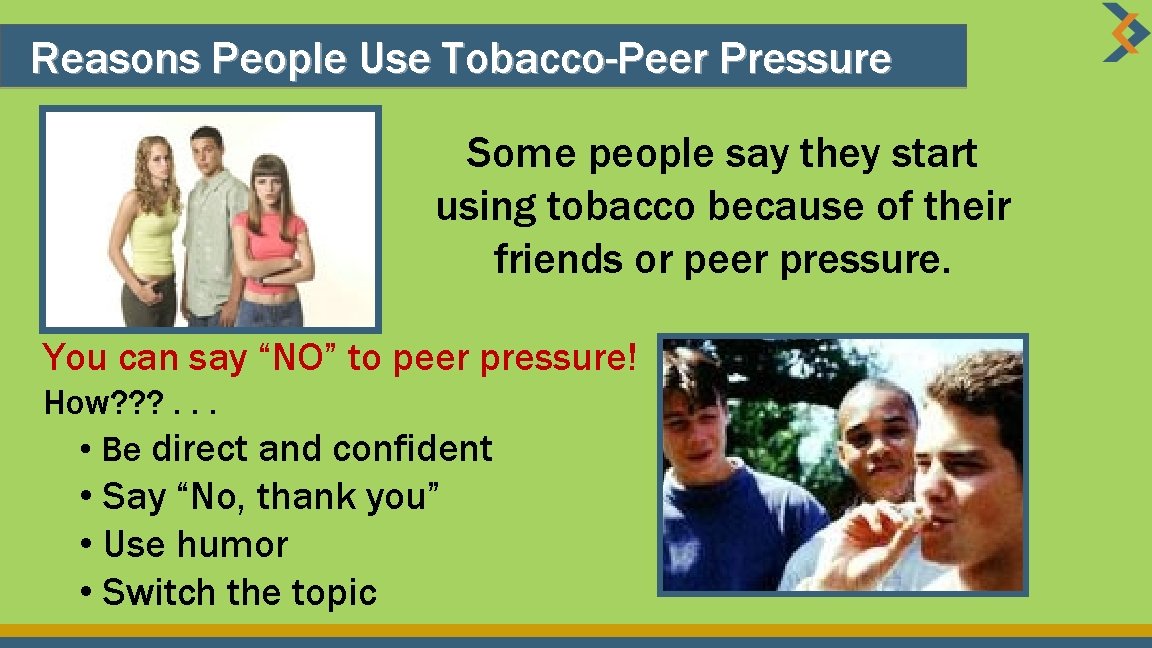 Reasons People Use Tobacco-Peer Pressure

Some people say they start using tobacco because of their friends or peer pressure.

You can say “NO” to peer pressure!

How??? . . .

• Be direct and confident
• Say “No, thank you”
• Use humor
• Switch the topic